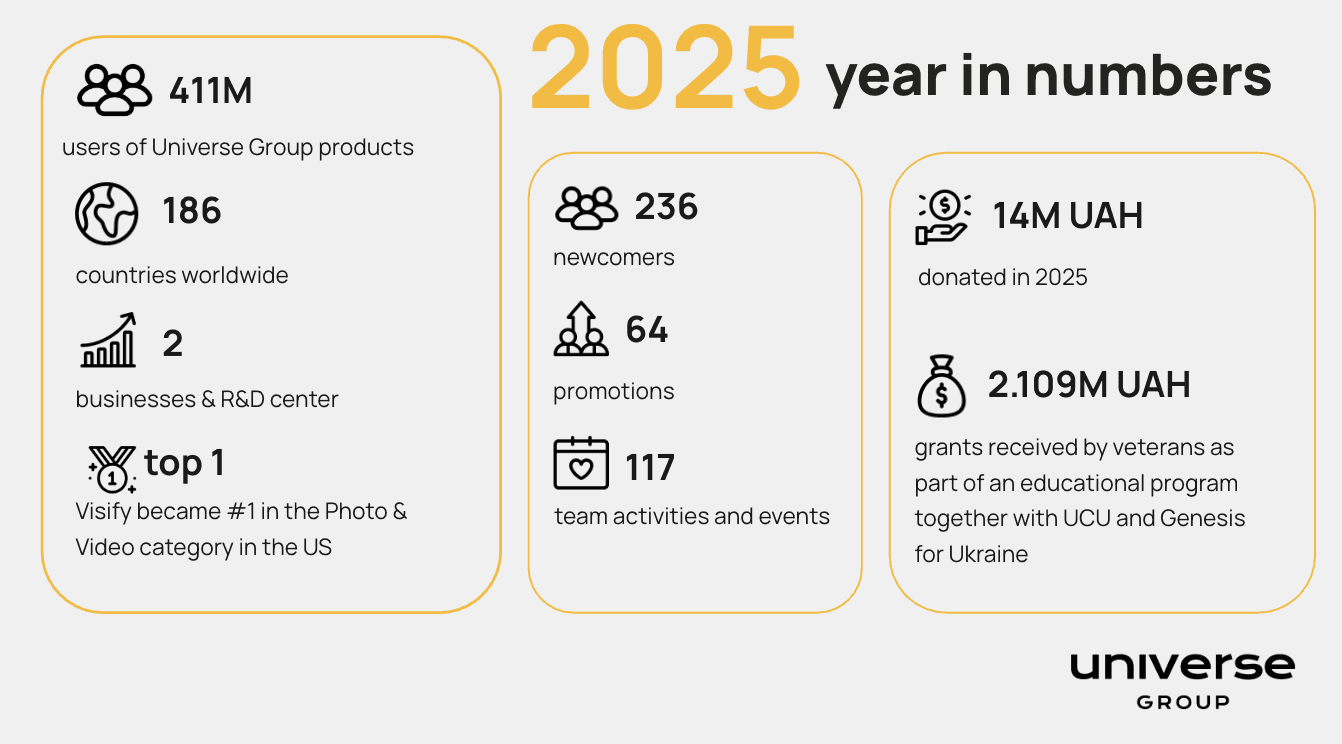 2025 year in numbers

411M
users of Universe Group products

186
countries worldwide

2
businesses & R&D center

top 1
Visify became #1 in the Photo & Video category in the US

236
newcomers

64
promotions

117
team activities and events

14M UAH
donated in 2025

2.109M UAH
grants received by veterans as part of an educational program together with UCU and Genesis for Ukraine

universe
GROUP